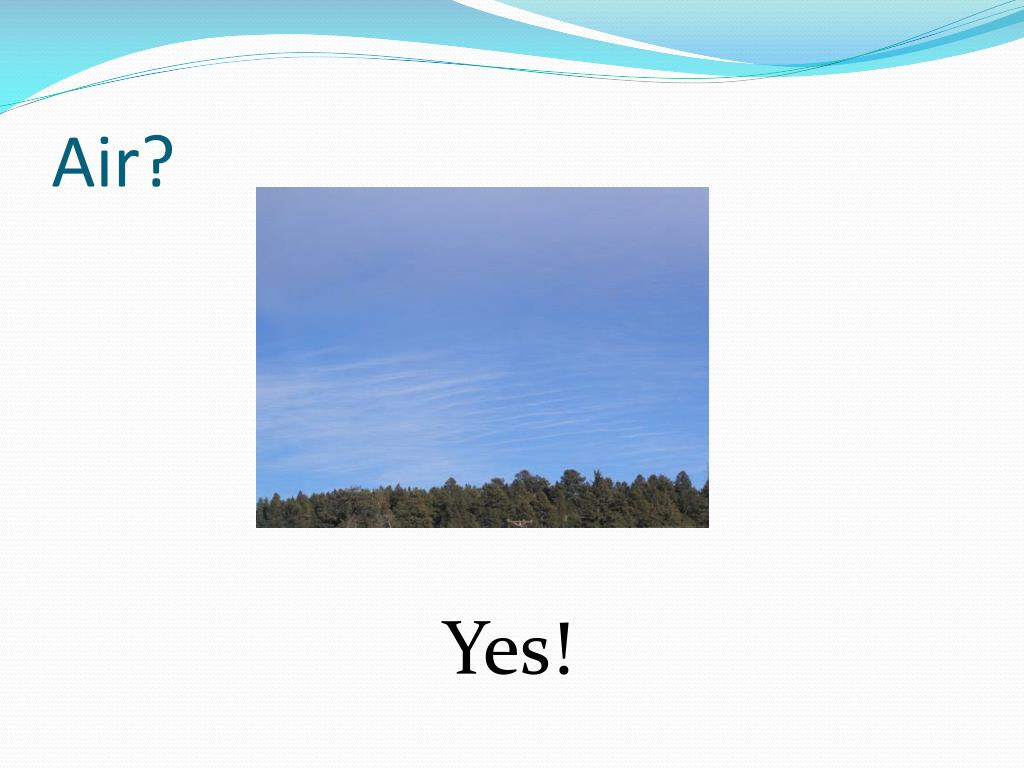 Air?

Yes!